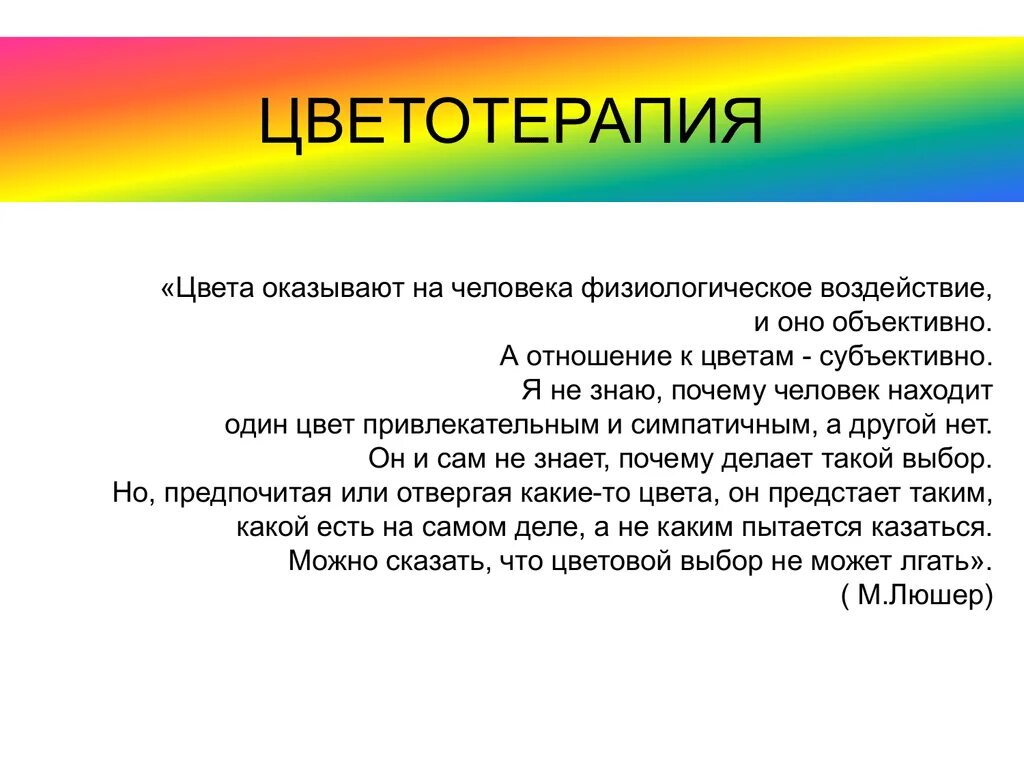 ЦВЕТОТЕРАПИЯ

«Цвета оказывают на человека физиологическое воздействие, и оно объективно.
А отношение к цветам - субъективно.
Я не знаю, почему человек находит один цвет привлекательным и симпатичным, а другой нет.
Он и сам не знает, почему делает такой выбор.
Но, предпочитая или отвергая какие-то цвета, он предстает таким, какой есть на самом деле, а не каким пытается казаться.
Можно сказать, что цветовой выбор не может лгать».
( М.Люшер)